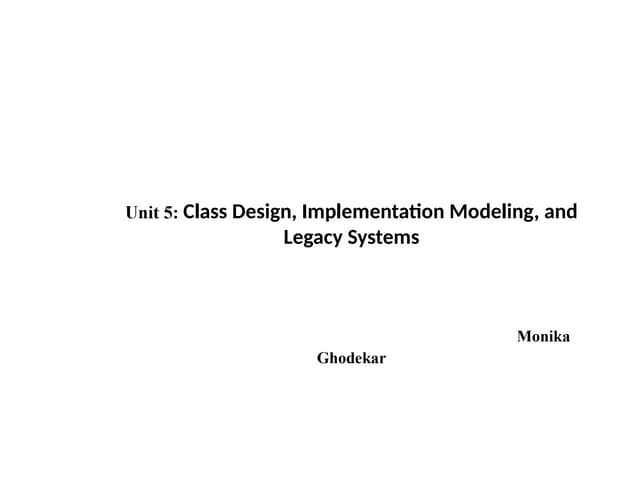 Unit 5: Class Design, Implementation Modeling, and Legacy Systems

Monika Ghodekar